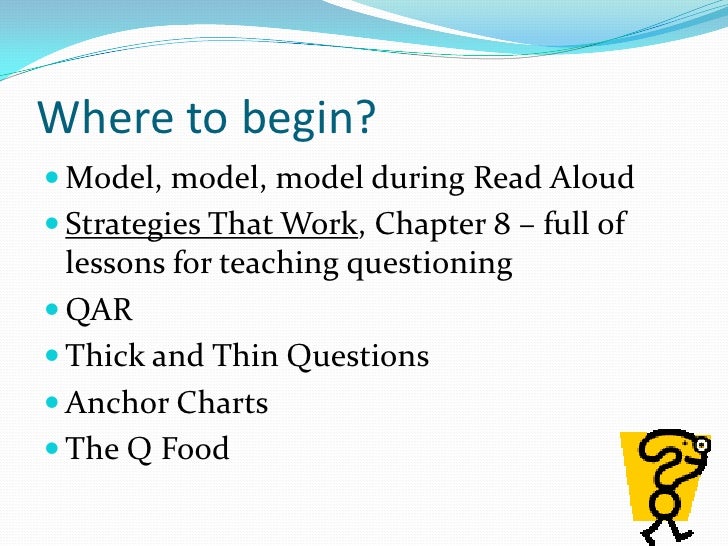 Where to begin?

- Model, model, model during Read Aloud
- Strategies That Work, Chapter 8 – full of lessons for teaching questioning
- QAR
- Thick and Thin Questions
- Anchor Charts
- The Q Food